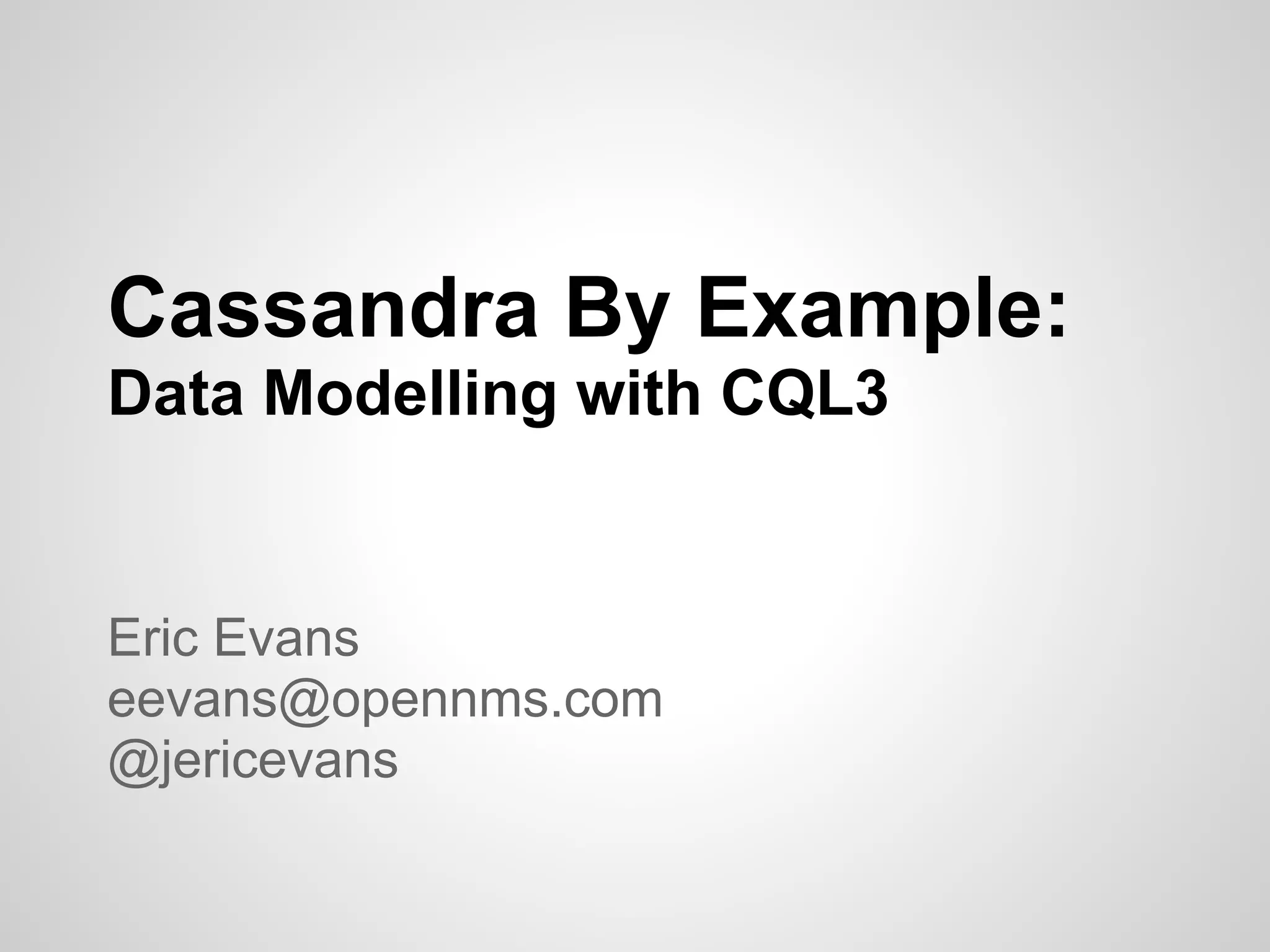 Cassandra By Example:
Data Modelling with CQL3

Eric Evans
eevans@opennms.com
@jericevans